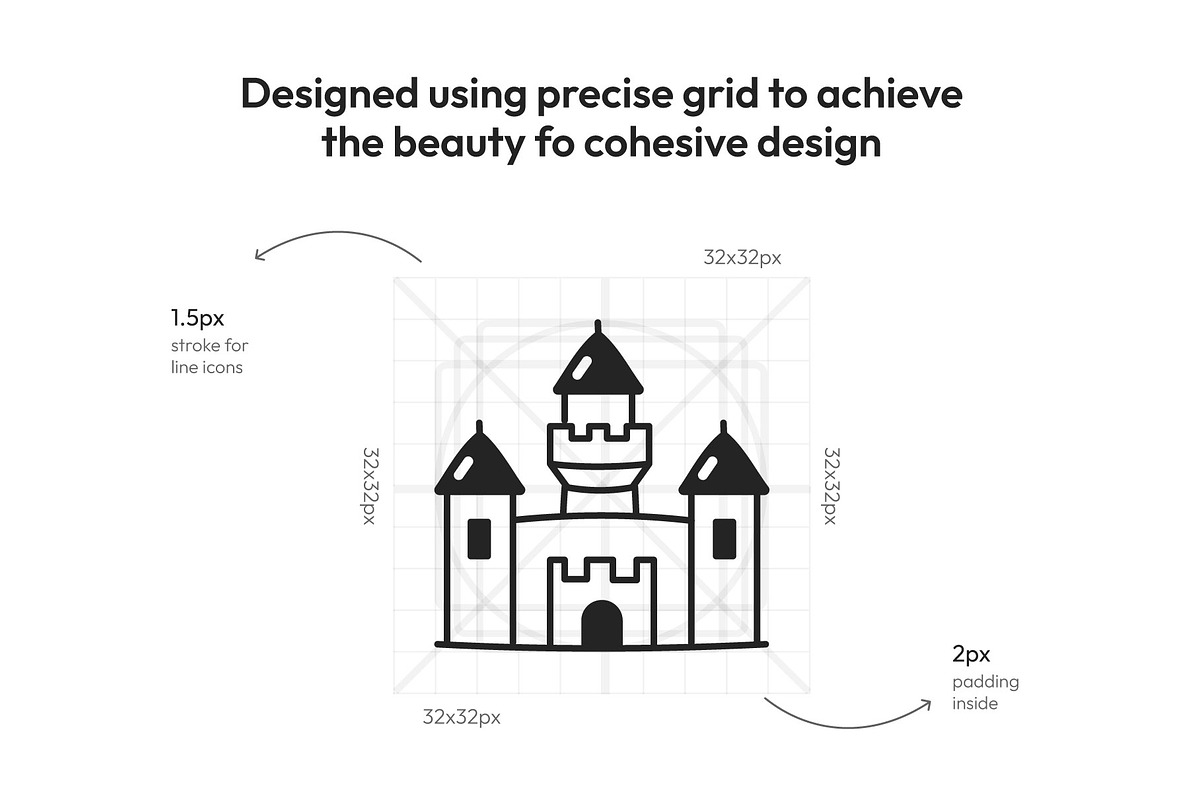 Designed using precise grid to achieve the beauty fo cohesive design

32x32px

1.5px
stroke for line icons

32x32px

32x32px

2px
padding inside

32x32px